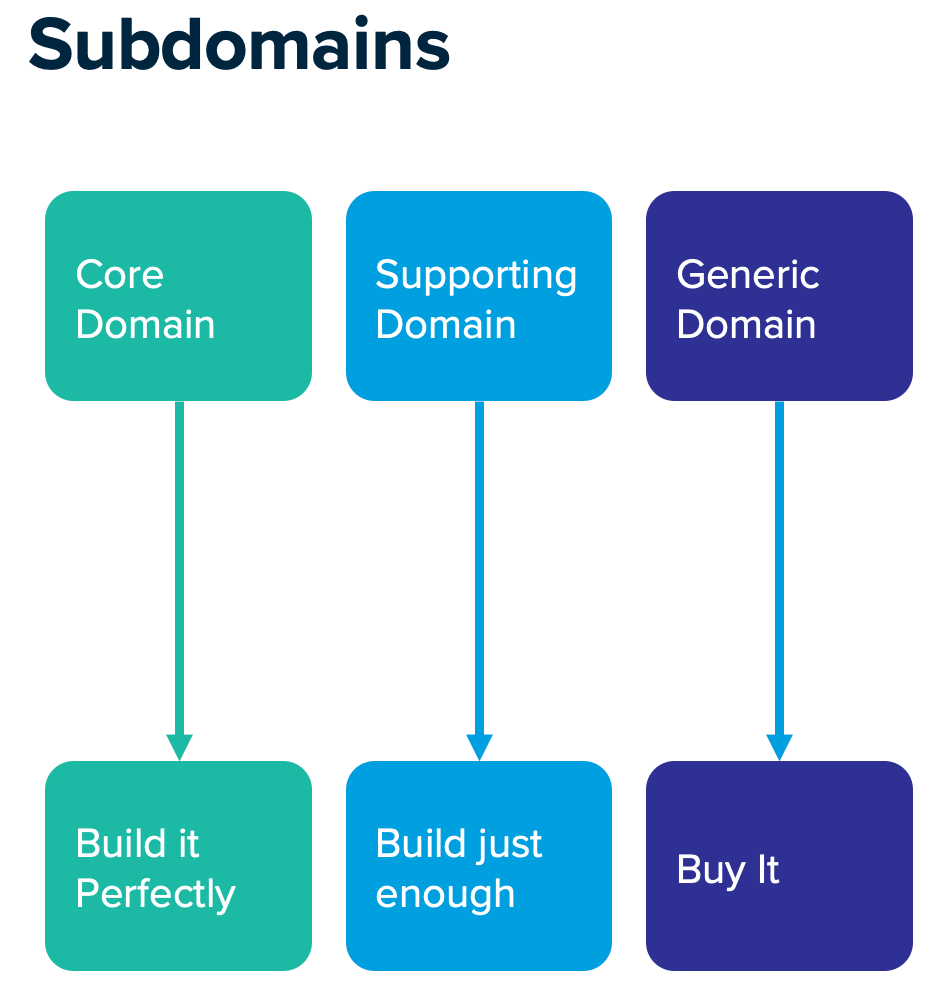 Subdomains

Core Domain

Supporting Domain

Generic Domain

Build it Perfectly

Build just enough

Buy It